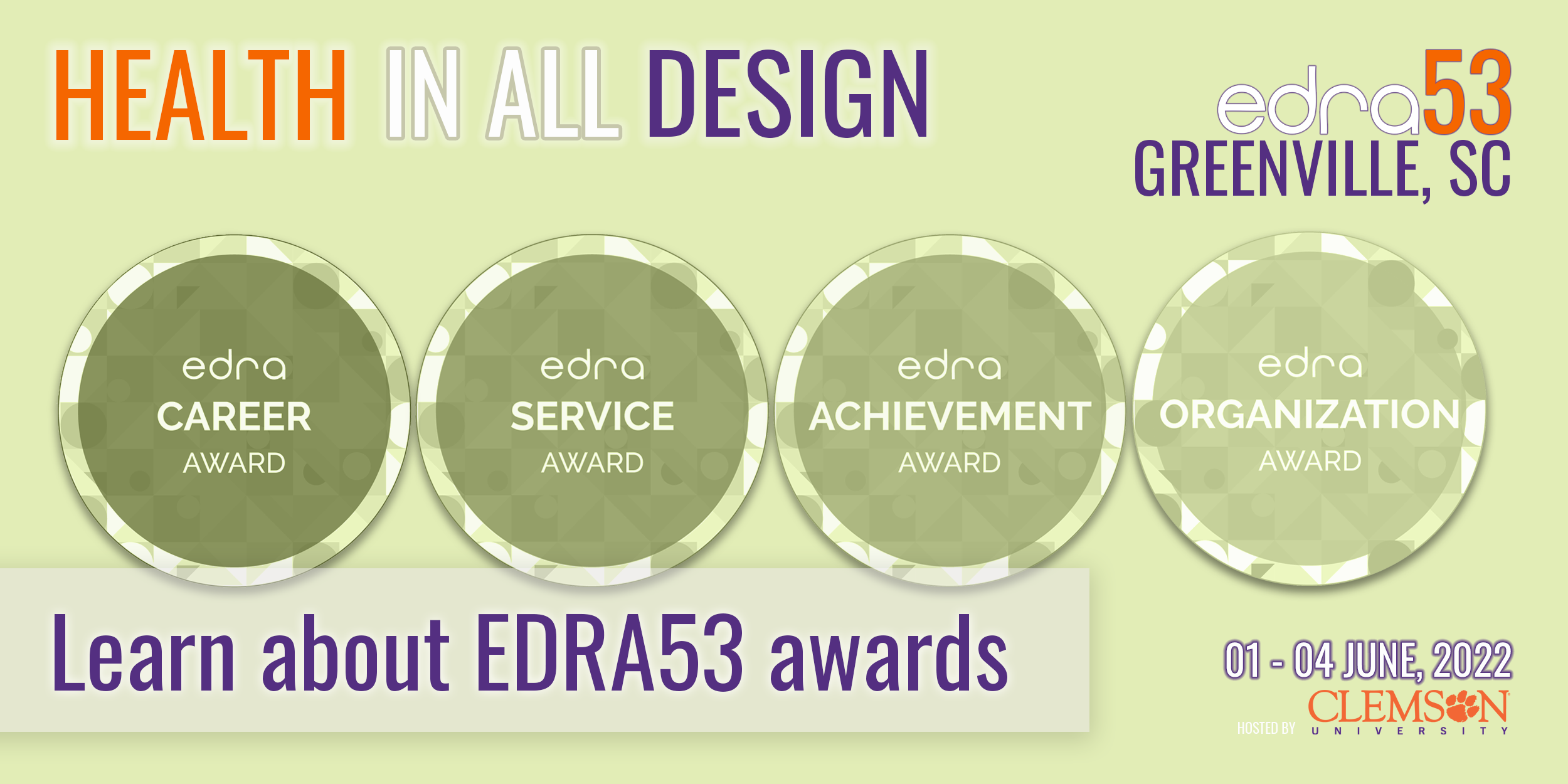 HEALTH IN ALL DESIGN

edra53
GREENVILLE, SC

edra
CAREER
AWARD

edra
SERVICE
AWARD

edra
ACHIEVEMENT
AWARD

edra
ORGANIZATION
AWARD

Learn about EDRA53 awards

01 - 04 JUNE, 2022
HOSTED BY CLEMSON UNIVERSITY